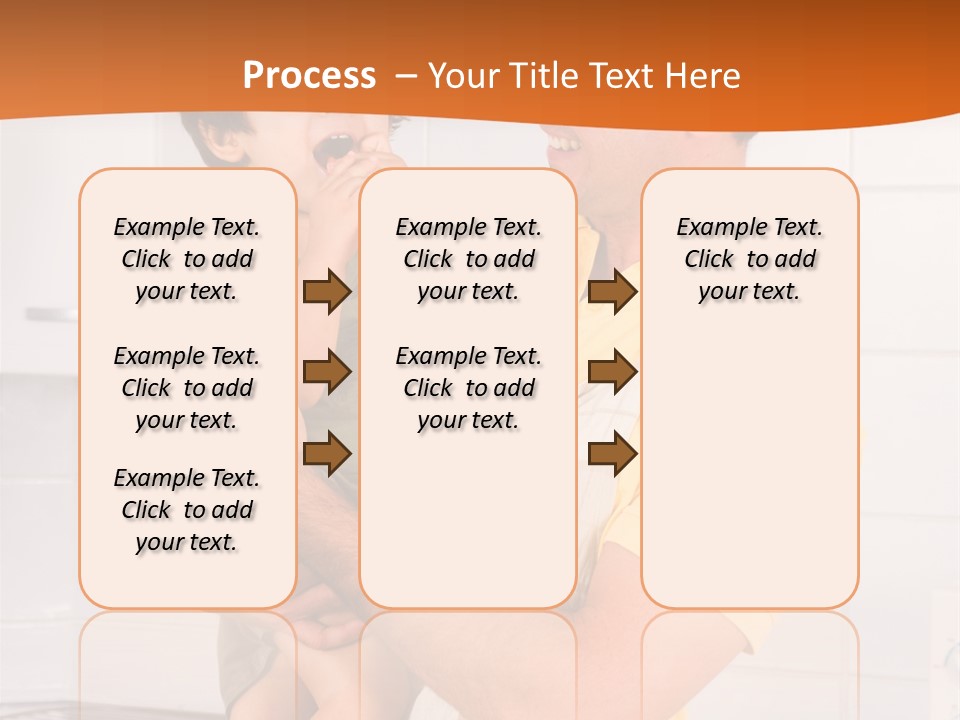 Process – Your Title Text Here

Example Text. Click to add your text.

Example Text. Click to add your text.

Example Text. Click to add your text.

Example Text. Click to add your text.

Example Text. Click to add your text.

Example Text. Click to add your text.